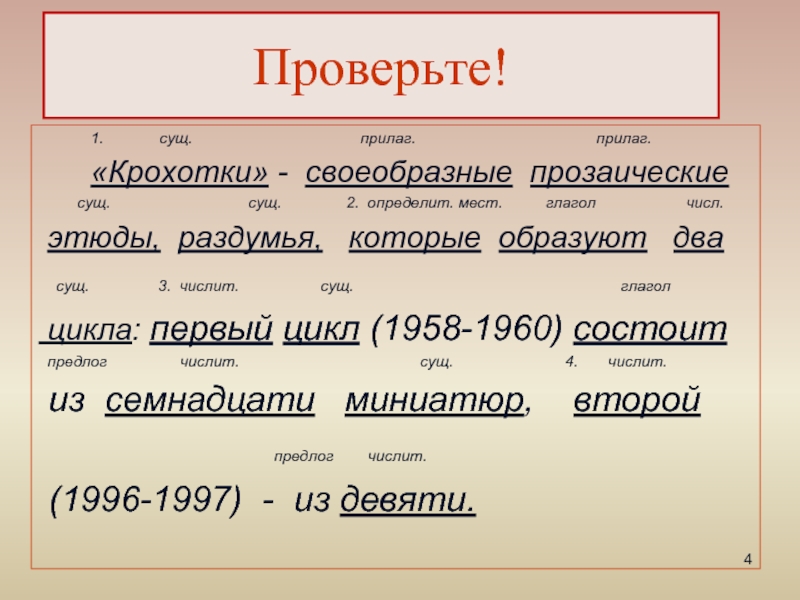 Проверьте!

1. сущ. прилаг. прилаг.

«Крохотки» - своеобразные прозаические

сущ. сущ. 2. определит. мест. глагол числ.

этюды, раздумья, которые образуют два

сущ. 3. числит. сущ. глагол

цикла: первый цикл (1958-1960) состоит

предлог числит. сущ. 4. числит.

из семнадцати миниатюр, второй

предлог числит.

(1996-1997) - из девяти.

4